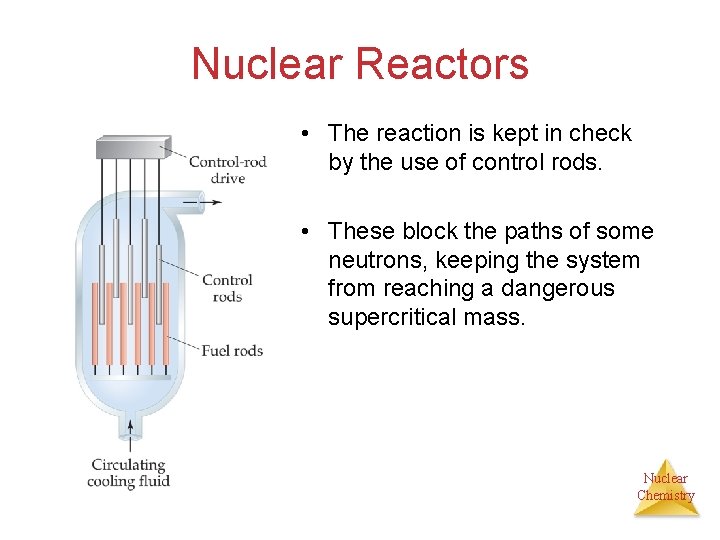 Nuclear Reactors

Control-rod drive

Control rods

Fuel rods

Circulating cooling fluid

• The reaction is kept in check by the use of control rods.

• These block the paths of some neutrons, keeping the system from reaching a dangerous supercritical mass.

Nuclear Chemistry